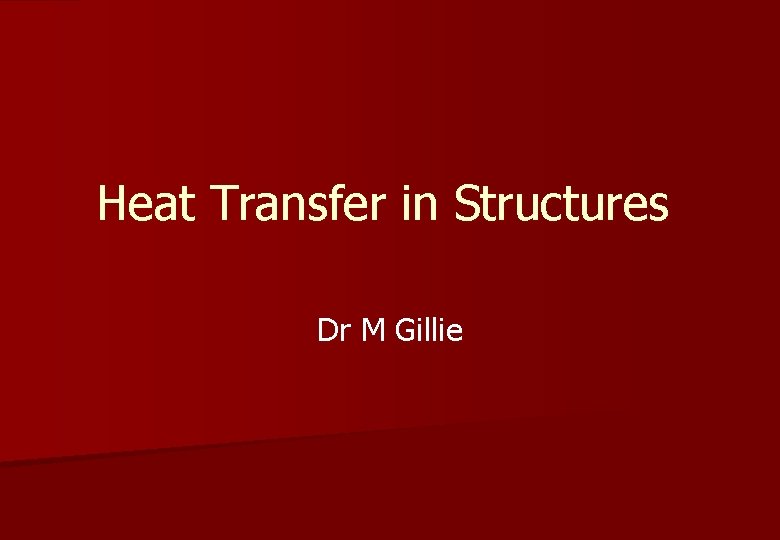 Heat Transfer in Structures

Dr M Gillie